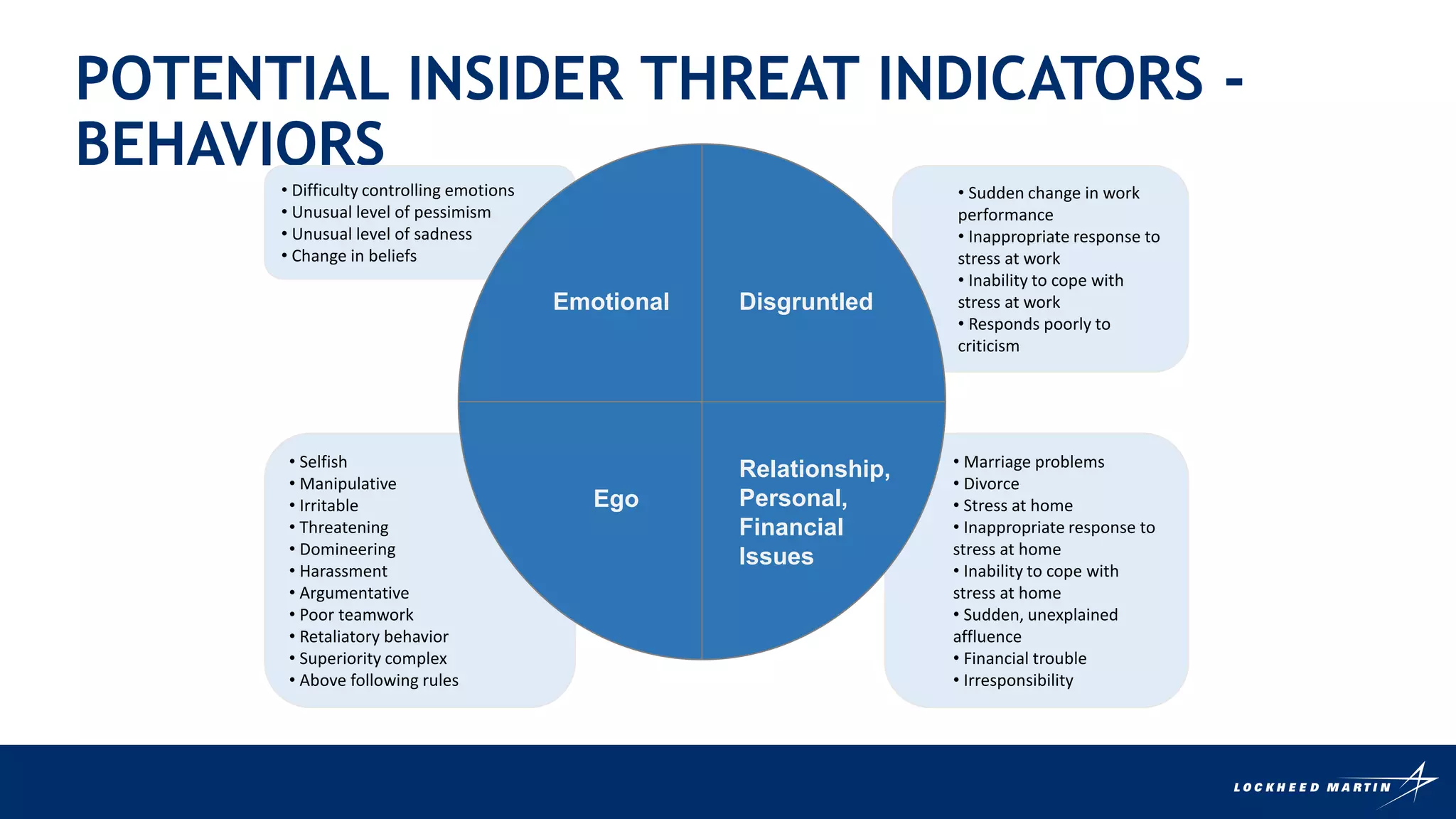 POTENTIAL INSIDER THREAT INDICATORS - BEHAVIORS

• Difficulty controlling emotions
• Unusual level of pessimism
• Unusual level of sadness
• Change in beliefs

Emotional

Disgruntled

• Sudden change in work performance
• Inappropriate response to stress at work
• Inability to cope with stress at work
• Responds poorly to criticism

• Selfish
• Manipulative
• Irritable
• Threatening
• Domineering
• Harassment
• Argumentative
• Poor teamwork
• Retaliatory behavior
• Superiority complex
• Above following rules

Ego

Relationship, Personal, Financial Issues

• Marriage problems
• Divorce
• Stress at home
• Inappropriate response to stress at home
• Inability to cope with stress at home
• Sudden, unexplained affluence
• Financial trouble
• Irresponsibility

LOCKHEED MARTIN